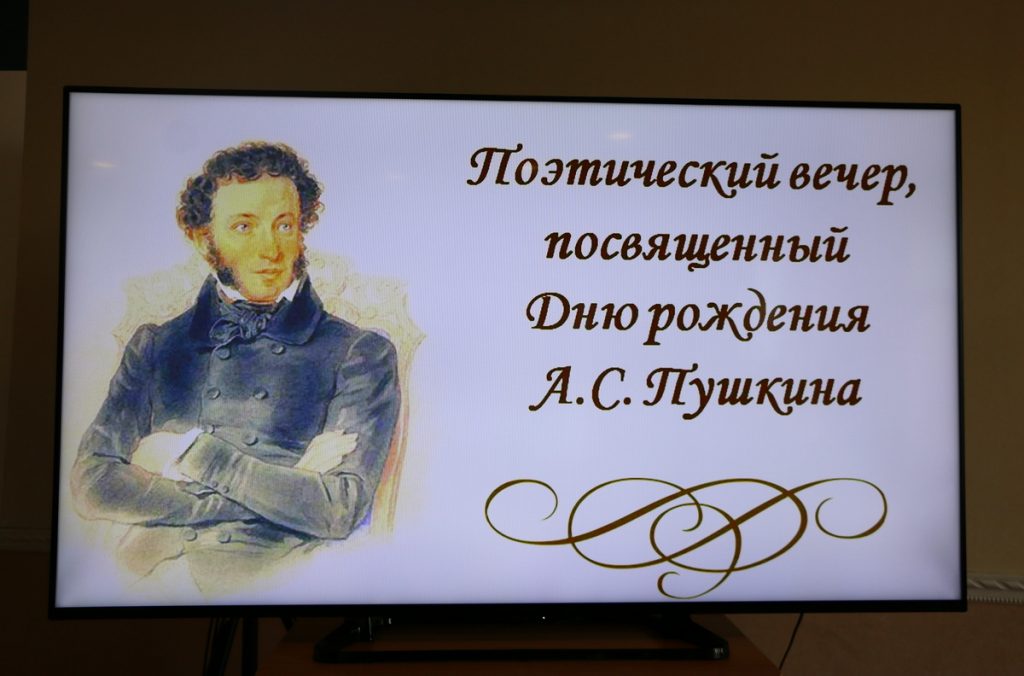 Поэтический вечер, посвященный Дню рождения А.С. Пушкина